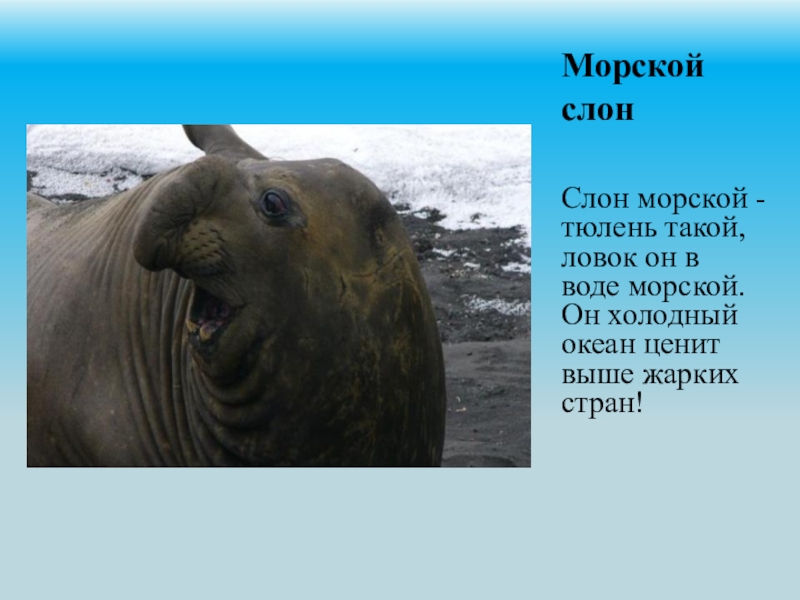 Морской слон

Слон морской - тюлень такой, ловок он в воде морской. Он холодный океан ценит выше жарких стран!